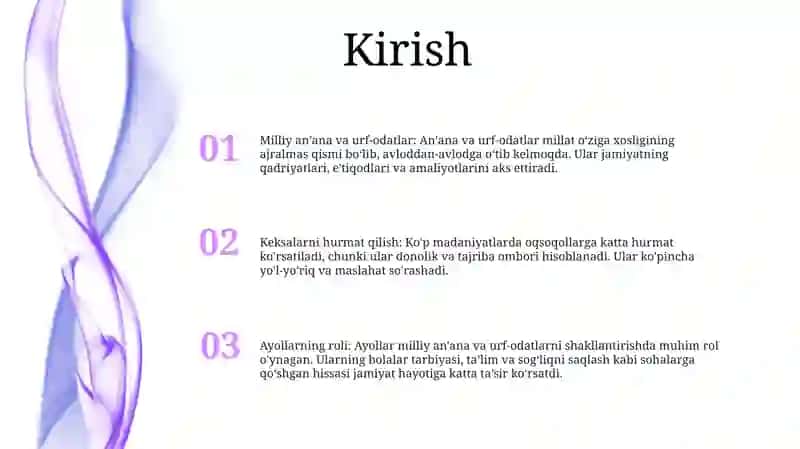 Kirish

01

Milliy an'ana va urf-odatlar: An'ana va urf-odatlar millat o'ziga xosligining ajralmas qismi bo'lib, avloddan-avlodga o'tib kelmoqda. Ular jamiyatning qadriyatlari, e'tiqodlari va amaliyotlarini aks ettiradi.

02

Keksalarni hurmat qilish: Ko'p madaniyatlarda oqsoqollarga katta hurmat ko'rsatiladi, chunki ular donolik va tajriba ombori hisoblanadi. Ular ko'pincha yo'l-yo'riq va maslahat so'rashadi.

03

Ayollarning roli: Ayollar milliy an'ana va urf-odatlarni shakllantirishda muhim rol o'ynagan. Ularning bolalar tarbiyasi, ta'lim va sog'liqni saqlash kabi sohalarga qo'shgan hissasi jamiyat hayotiga katta ta'sir ko'rsatdi.